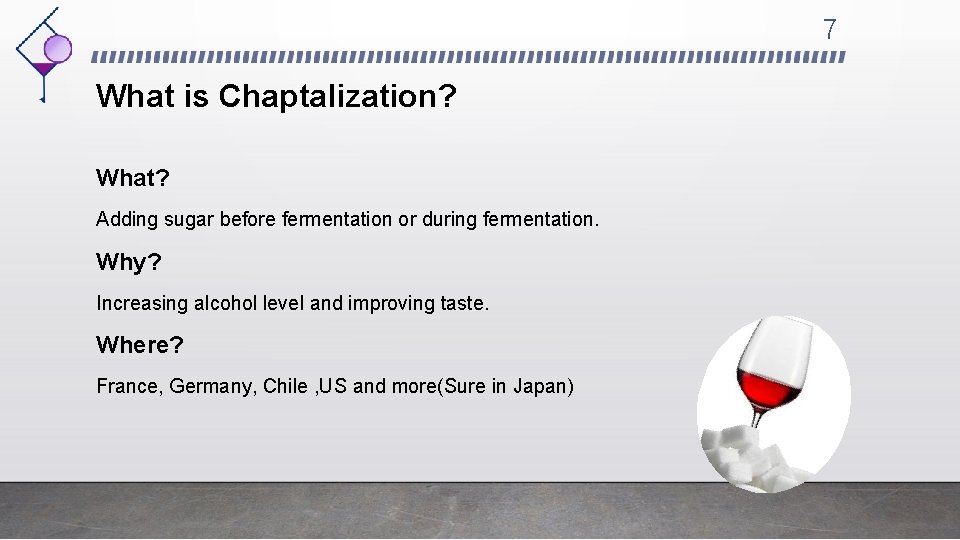 7

What is Chaptalization?

What?

Adding sugar before fermentation or during fermentation.

Why?

Increasing alcohol level and improving taste.

Where?

France, Germany, Chile ,US and more(Sure in Japan)